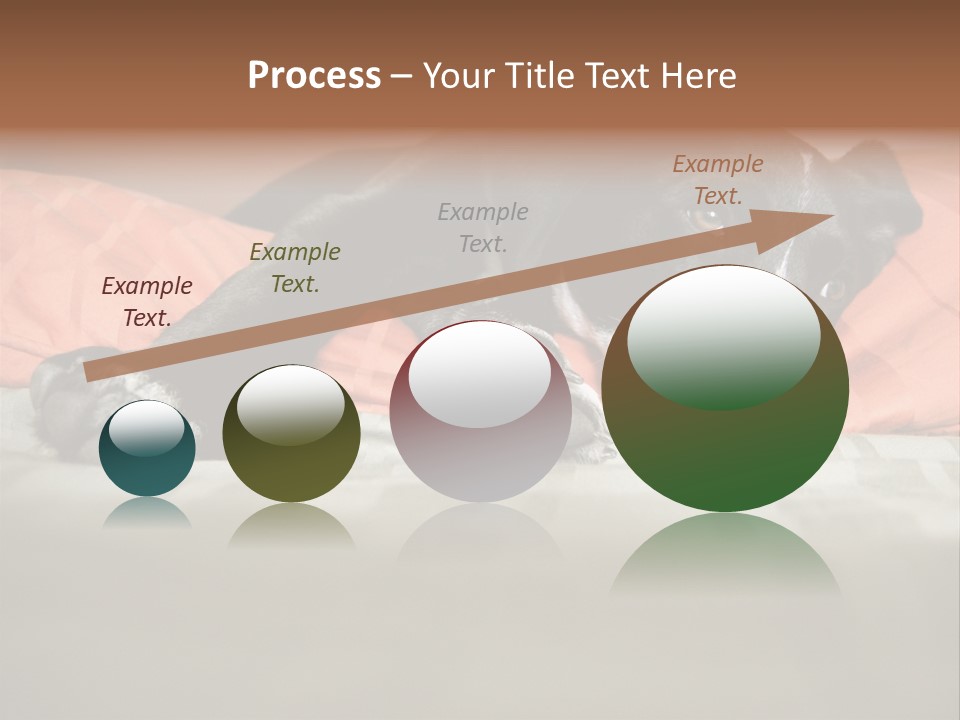 Process – Your Title Text Here

Example Text.

Example Text.

Example Text.

Example Text.